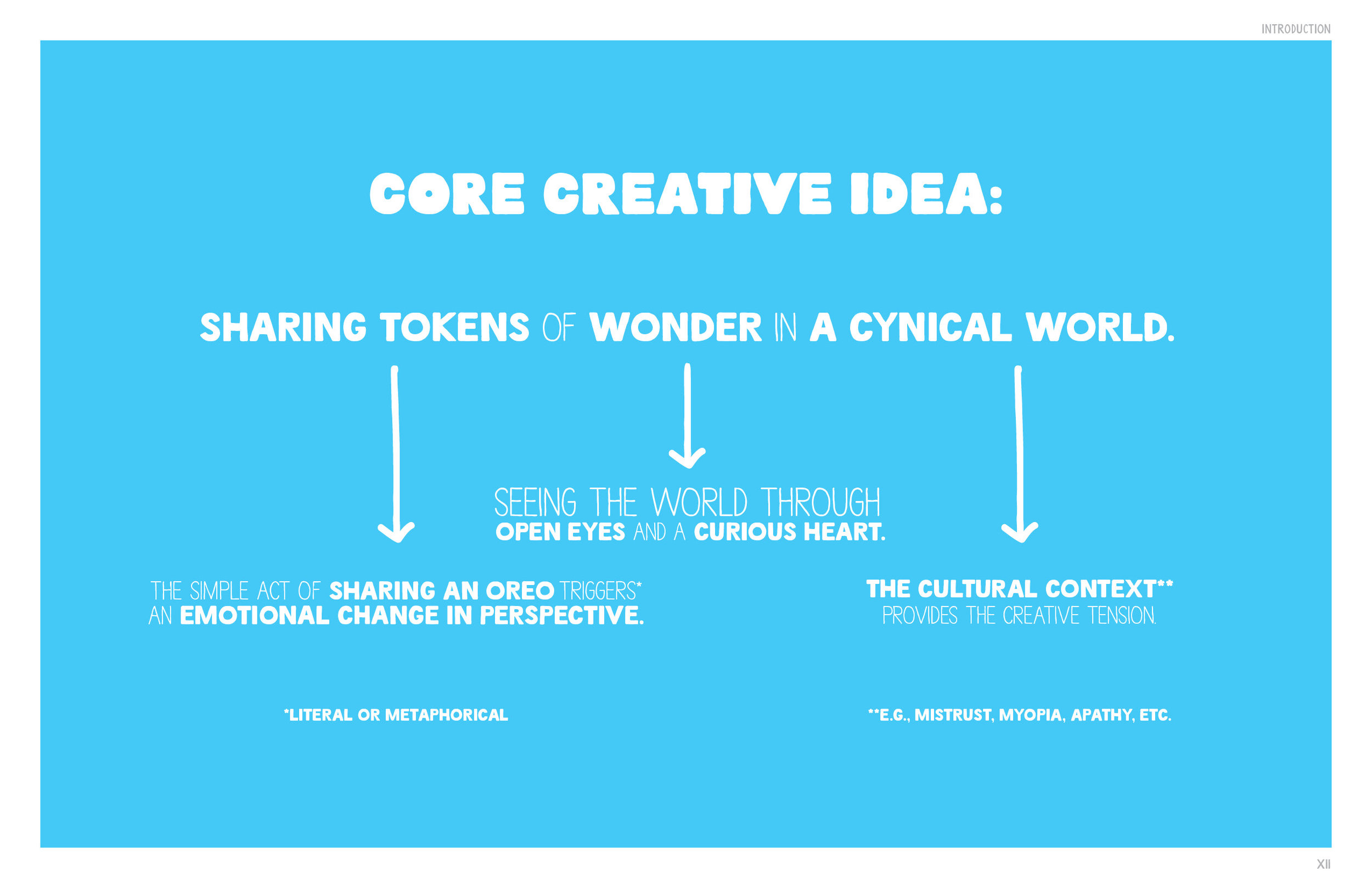 INTRODUCTION

CORE CREATIVE IDEA:

SHARING TOKENS OF WONDER IN A CYNICAL WORLD.

SEEING THE WORLD THROUGH OPEN EYES AND A CURIOUS HEART.

THE SIMPLE ACT OF SHARING AN OREO TRIGGERS* AN EMOTIONAL CHANGE IN PERSPECTIVE.

THE CULTURAL CONTEXT** PROVIDES THE CREATIVE TENSION.

*LITERAL OR METAPHORICAL

**E.G., MISTRUST, MYOPIA, APATHY, ETC.

XII